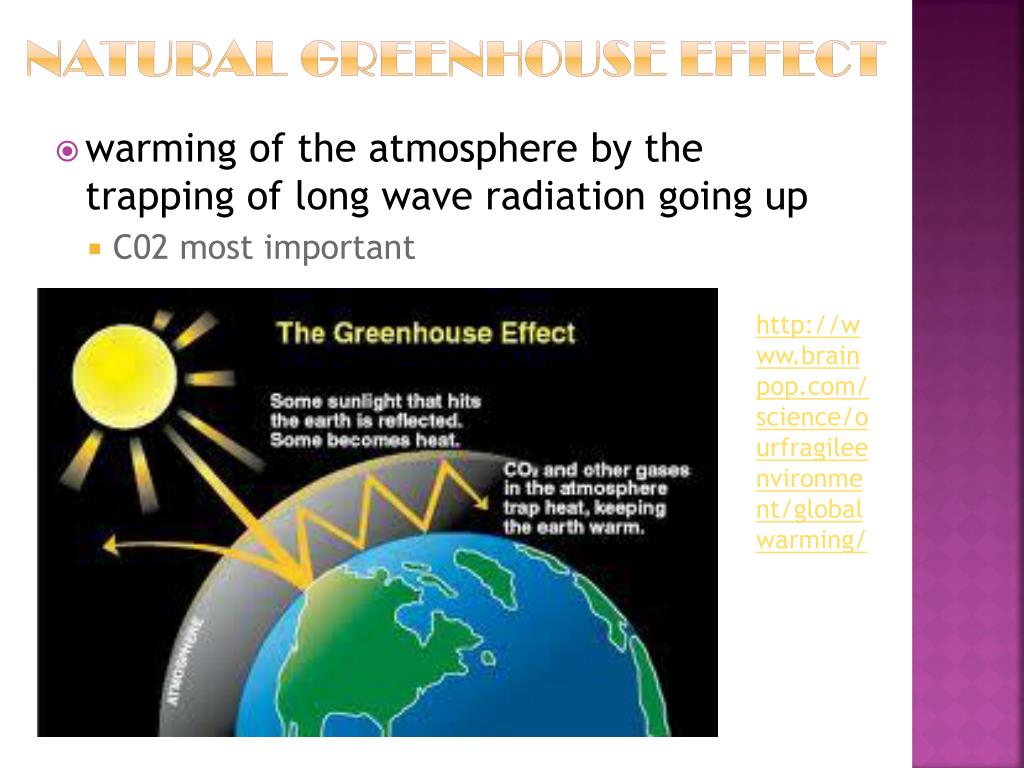 NATURAL GREENHOUSE EFFECT

warming of the atmosphere by the trapping of long wave radiation going up

C02 most important

The Greenhouse Effect

Some sunlight that hits the earth is reflected. Some becomes heat.

$CO_2$ and other gases in the atmosphere trap heat, keeping the earth warm.

ATMOSPHERE

http://www.brainpop.com/science/ourfragileenvironment/globalwarming/